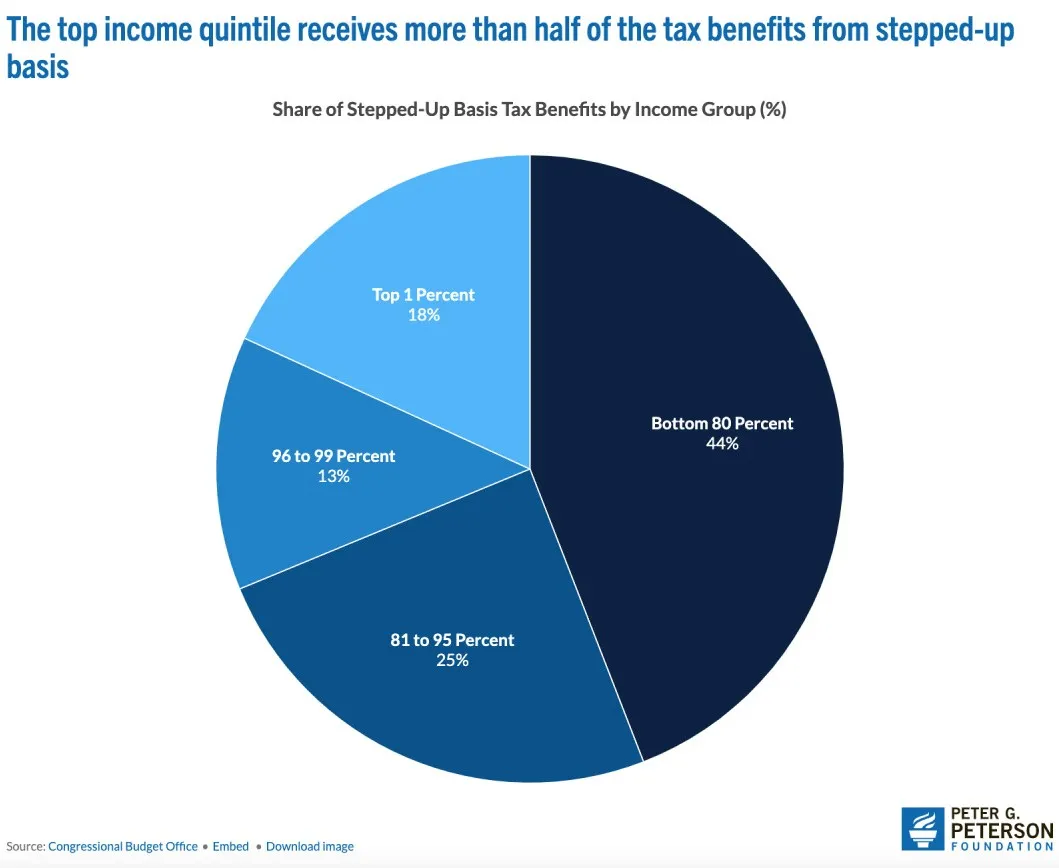 The top income quintile receives more than half of the tax benefits from stepped-up basis

Share of Stepped-Up Basis Tax Benefits by Income Group (%)

Top 1 Percent
18%

96 to 99 Percent
13%

81 to 95 Percent
25%

Bottom 80 Percent
44%

Source: Congressional Budget Office • Embed • Download image

PETER G. PETERSON FOUNDATION